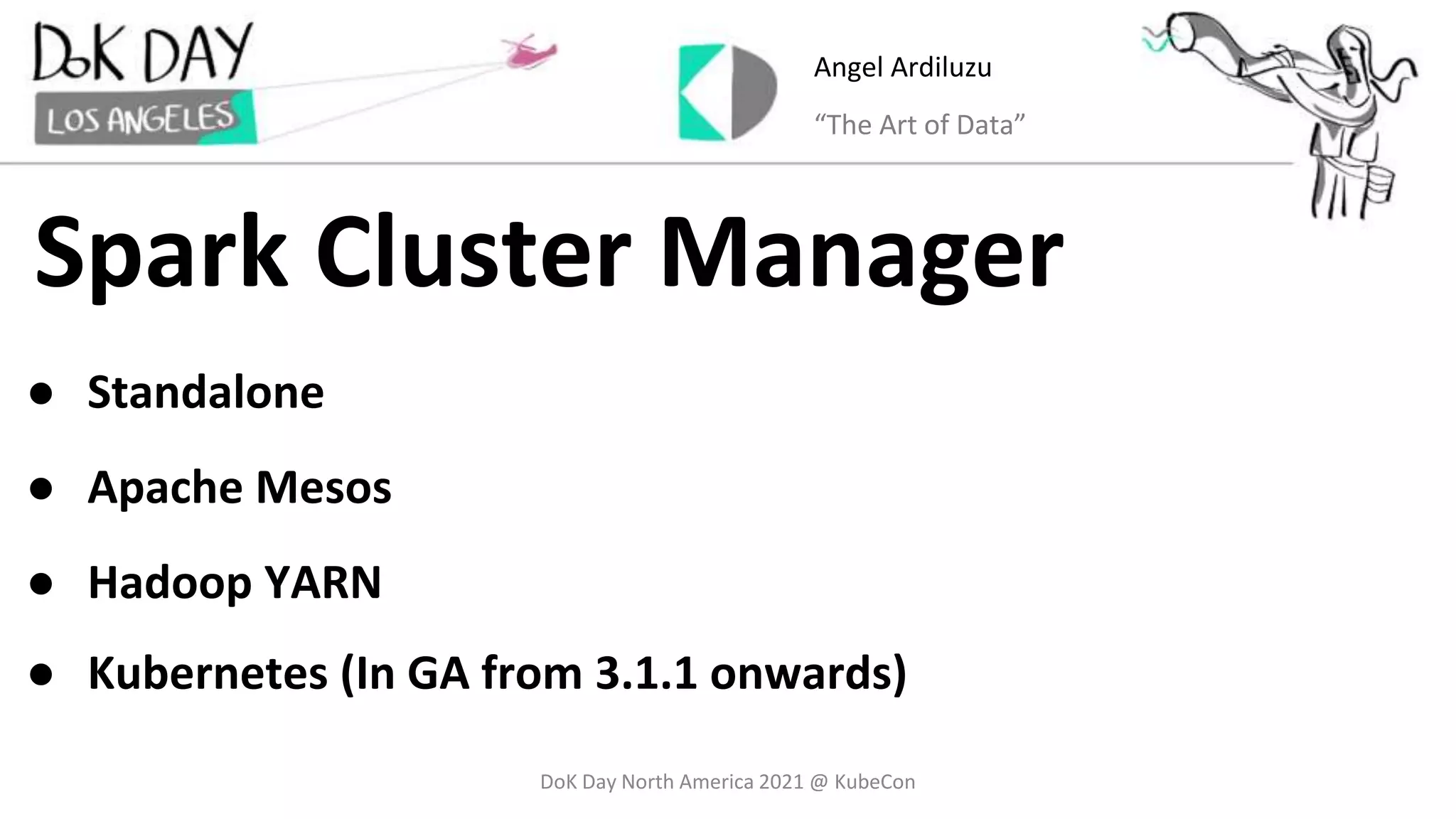 DoK DAY
LOS ANGELES

Angel Ardiluzu
“The Art of Data”

Spark Cluster Manager

● Standalone
● Apache Mesos
● Hadoop YARN
● Kubernetes (In GA from 3.1.1 onwards)

DoK Day North America 2021 @ KubeCon